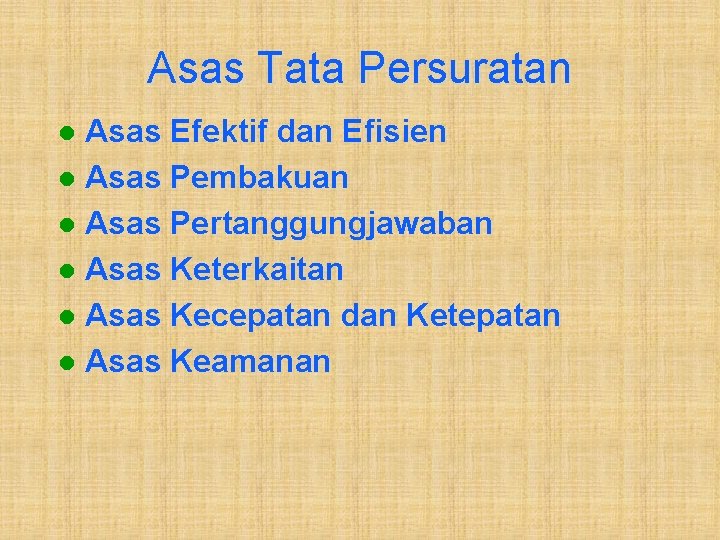 Asas Tata Persuratan

• Asas Efektif dan Efisien
• Asas Pembakuan
• Asas Pertanggungjawaban
• Asas Keterkaitan
• Asas Kecepatan dan Ketepatan
• Asas Keamanan